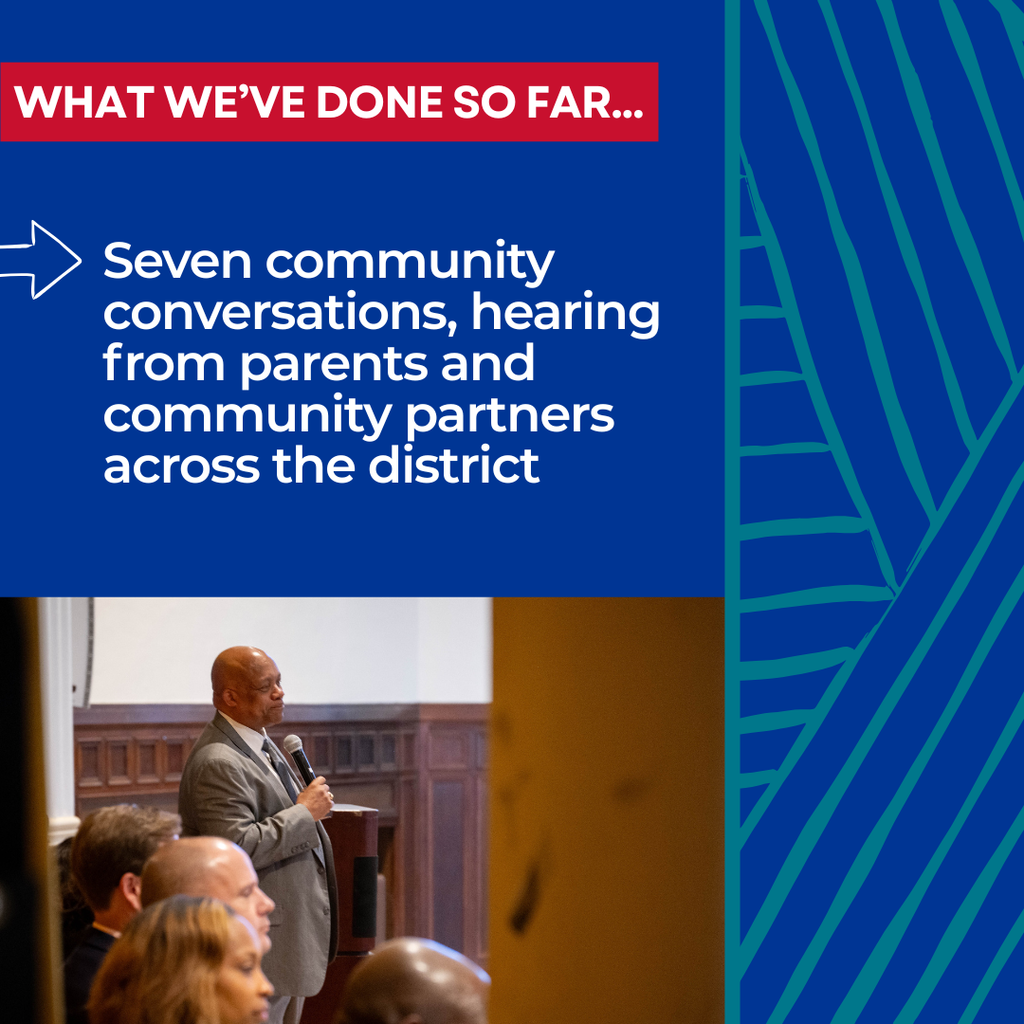 WHAT WE'VE DONE SO FAR...

Seven community conversations, hearing from parents and community partners across the district